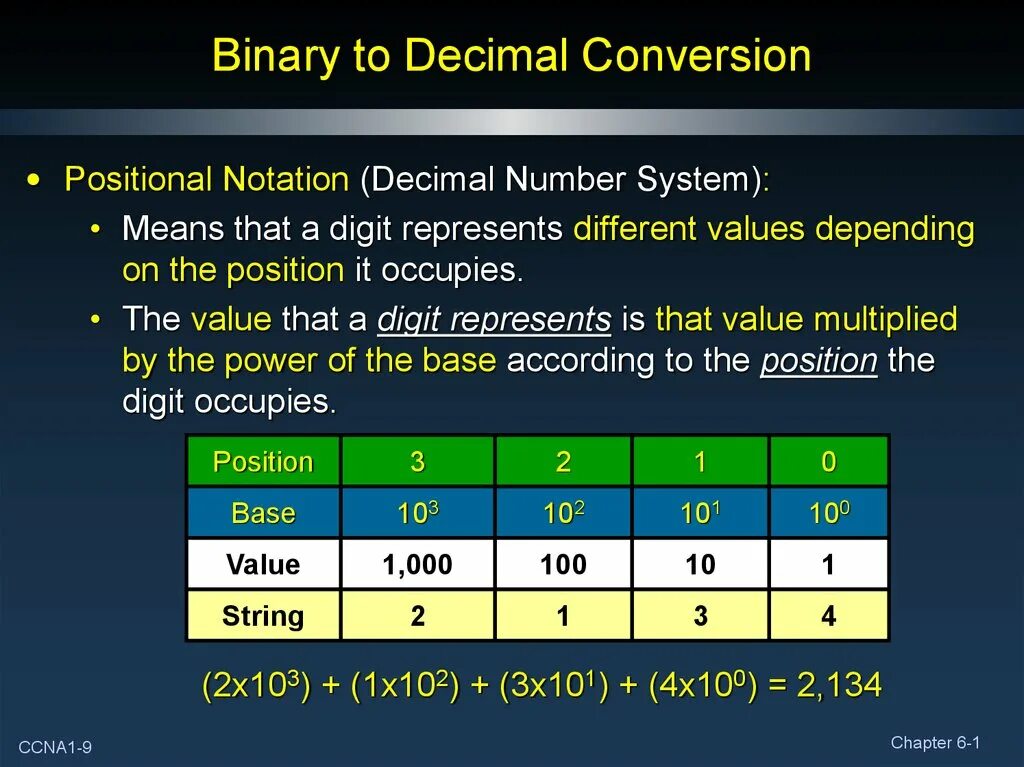 Binary to Decimal Conversion

• Positional Notation (Decimal Number System):
  • Means that a digit represents different values depending on the position it occupies.
  • The value that a digit represents is that value multiplied by the power of the base according to the position the digit occupies.

| Position | 3 | 2 | 1 | 0 |
|---|---|---|---|---|
| Base | $10^3$ | $10^2$ | $10^1$ | $10^0$ |
| Value | 1,000 | 100 | 10 | 1 |
| String | 2 | 1 | 3 | 4 |

$(2x10^3) + (1x10^2) + (3x10^1) + (4x10^0) = 2,134$

CCNA1-9

Chapter 6-1